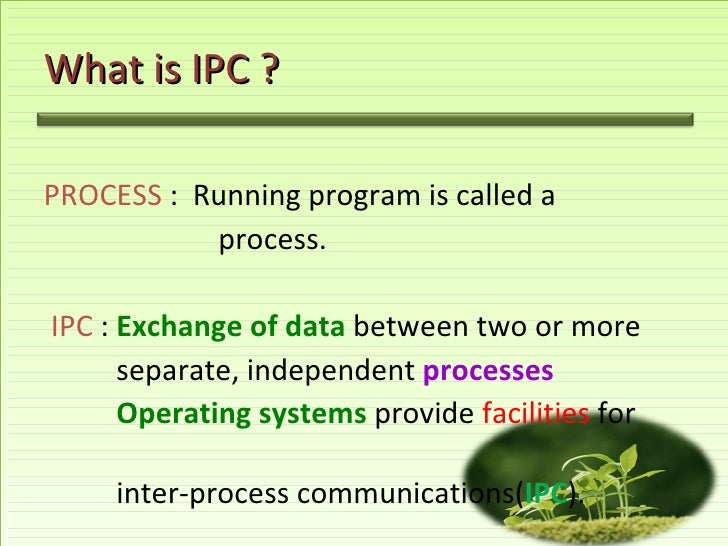 What is IPC ?

PROCESS : Running program is called a process.

IPC : Exchange of data between two or more separate, independent processes Operating systems provide facilities for

inter-process communications(IPC).